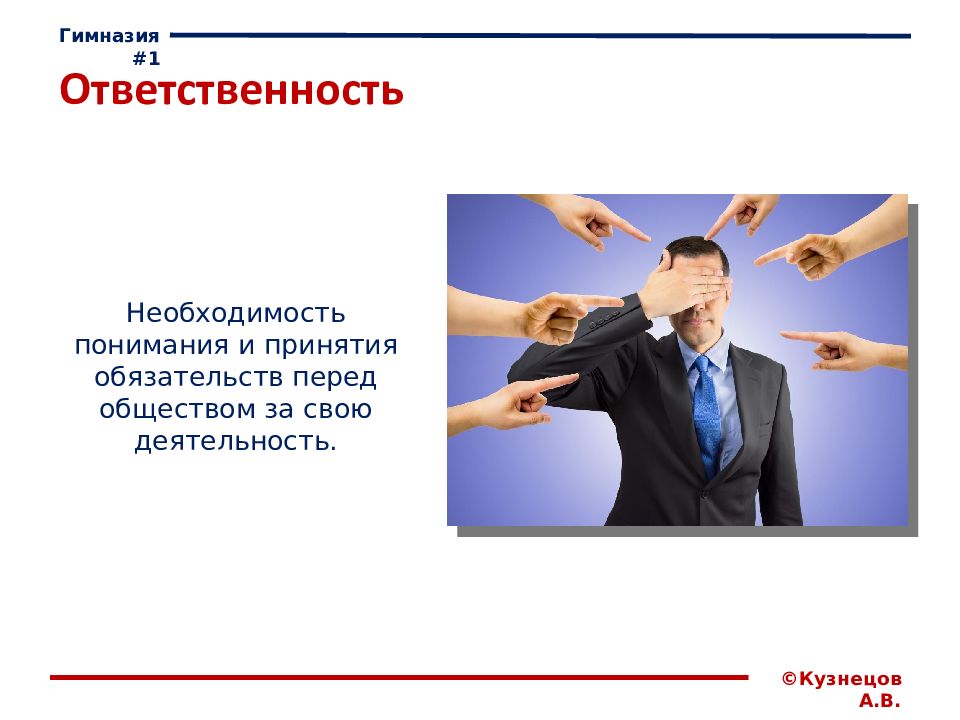 Гимназия #1

Ответственность

Необходимость понимания и принятия обязательств перед обществом за свою деятельность.

©Кузнецов А.В.